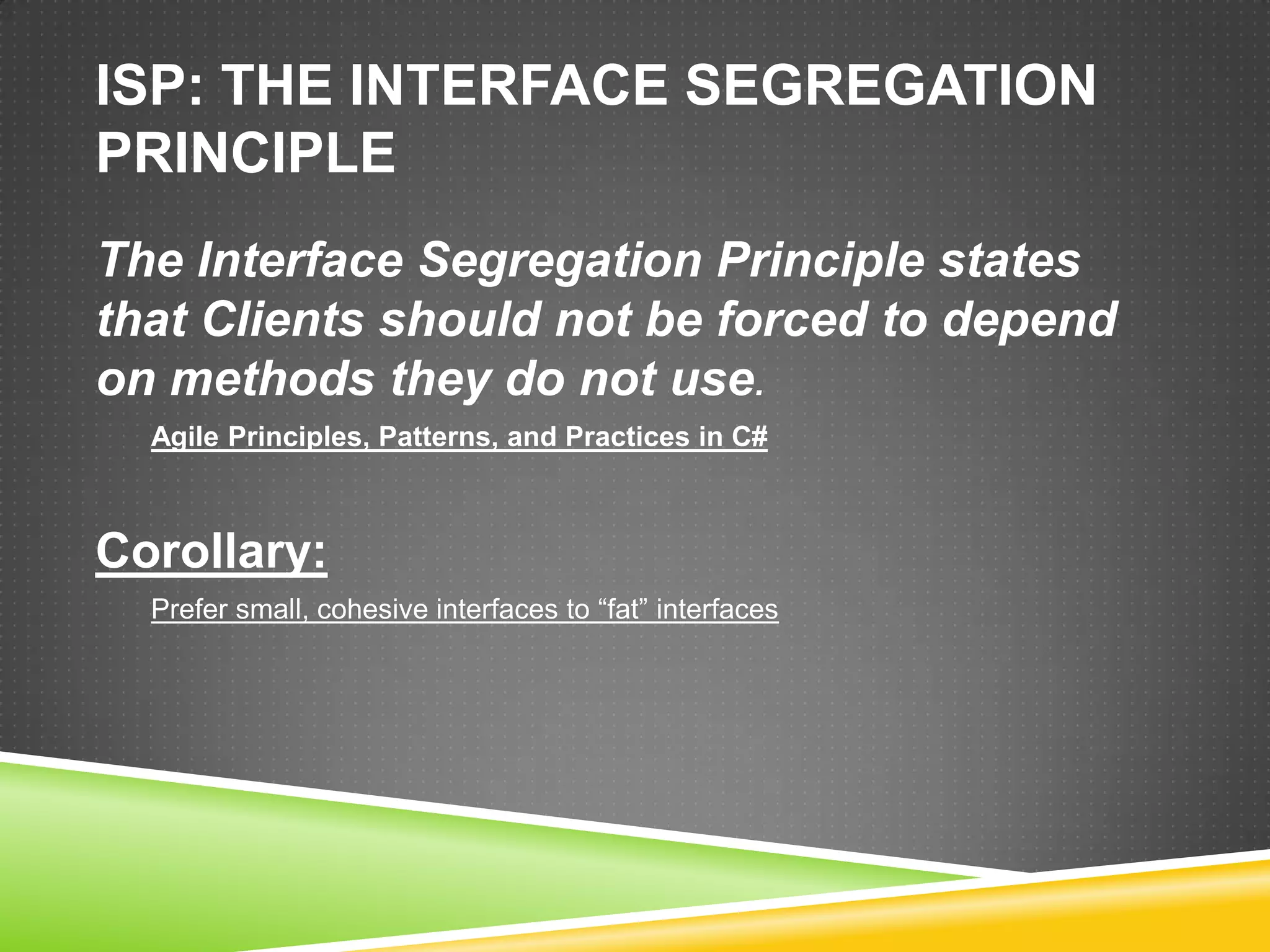 ISP: THE INTERFACE SEGREGATION PRINCIPLE

The Interface Segregation Principle states that Clients should not be forced to depend on methods they do not use.

Agile Principles, Patterns, and Practices in C#

Corollary:

Prefer small, cohesive interfaces to “fat” interfaces